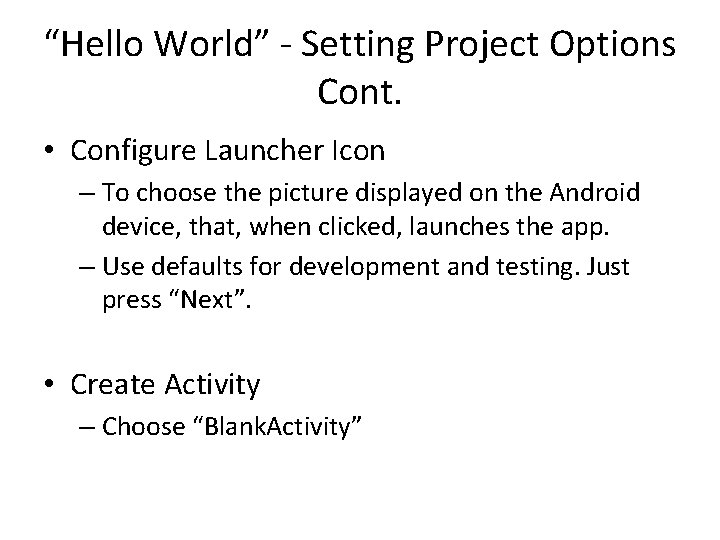 “Hello World” - Setting Project Options Cont.

• Configure Launcher Icon
– To choose the picture displayed on the Android device, that, when clicked, launches the app.
– Use defaults for development and testing. Just press “Next”.

• Create Activity
– Choose “BlankActivity”